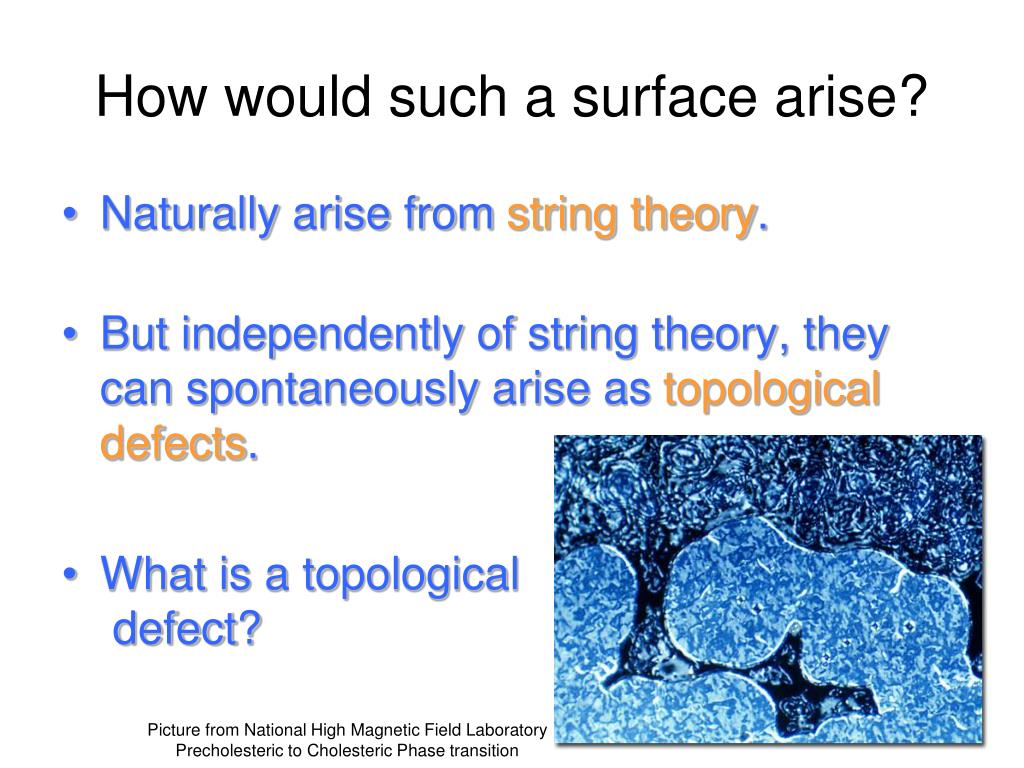 How would such a surface arise?

• Naturally arise from string theory.

• But independently of string theory, they can spontaneously arise as topological defects.

• What is a topological defect?

Picture from National High Magnetic Field Laboratory
Precholesteric to Cholesteric Phase transition